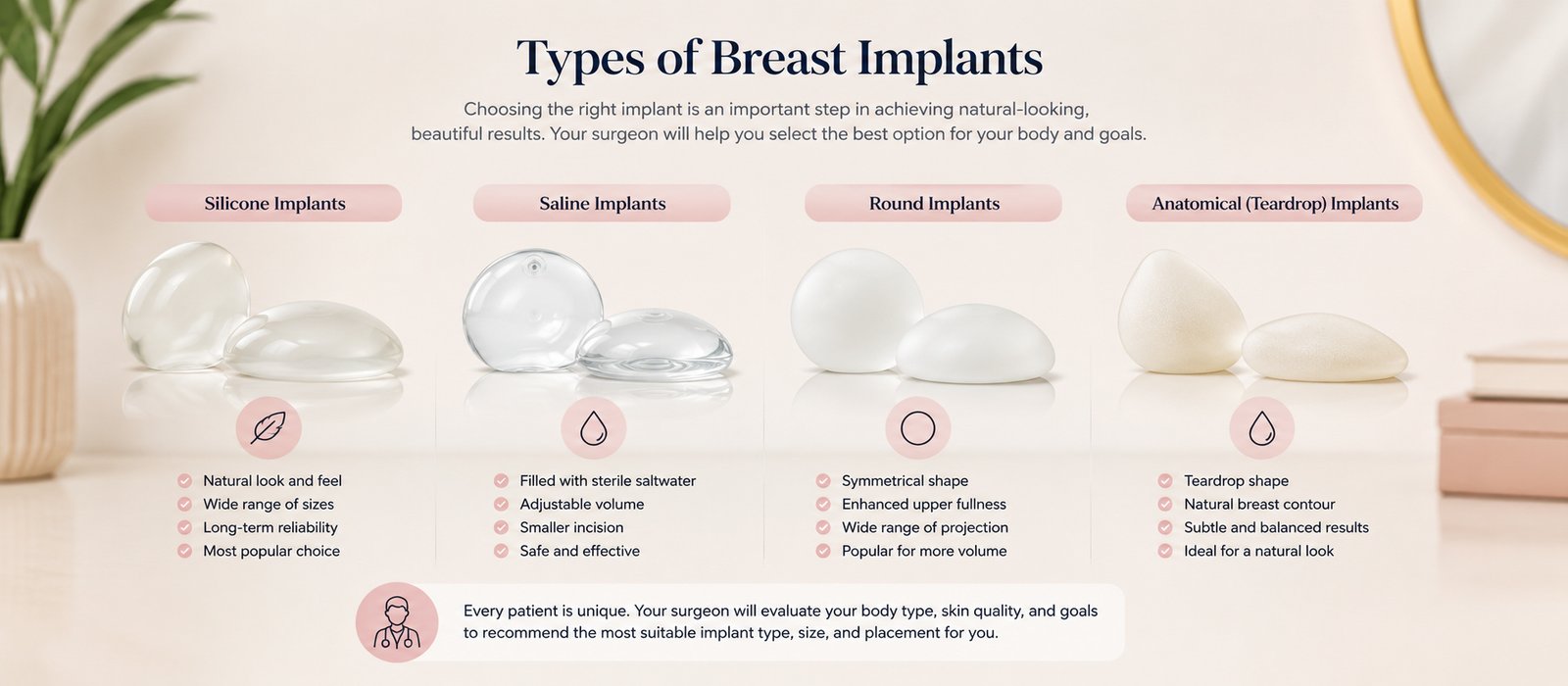 Types of Breast Implants

Choosing the right implant is an important step in achieving natural-looking, beautiful results. Your surgeon will help you select the best option for your body and goals.

Silicone Implants

Natural look and feel
Wide range of sizes
Long-term reliability
Most popular choice

Saline Implants

Filled with sterile saltwater
Adjustable volume
Smaller incision
Safe and effective

Round Implants

Symmetrical shape
Enhanced upper fullness
Wide range of projection
Popular for more volume

Anatomical (Teardrop) Implants

Teardrop shape
Natural breast contour
Subtle and balanced results
Ideal for a natural look

Every patient is unique. Your surgeon will evaluate your body type, skin quality, and goals to recommend the most suitable implant type, size, and placement for you.